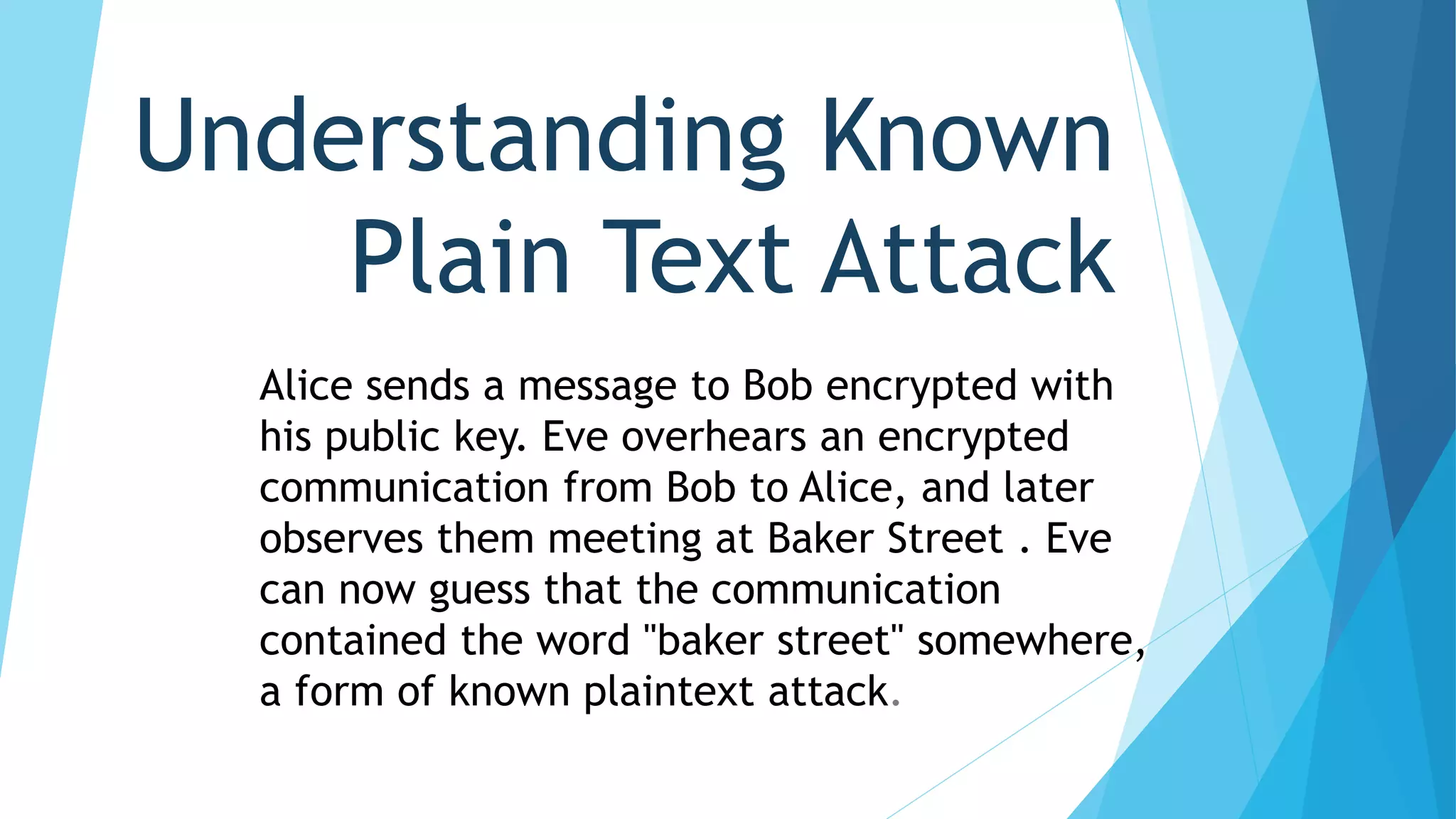 Understanding Known Plain Text Attack

Alice sends a message to Bob encrypted with his public key. Eve overhears an encrypted communication from Bob to Alice, and later observes them meeting at Baker Street . Eve can now guess that the communication contained the word "baker street" somewhere, a form of known plaintext attack.